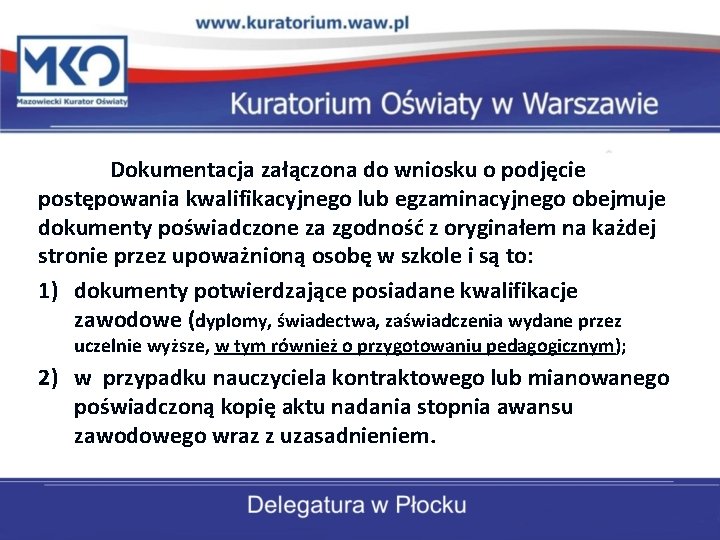 www.kuratorium.waw.pl

MKO
Mazowiecki Kurator Oświaty

Kuratorium Oświaty w Warszawie

Dokumentacja załączona do wniosku o podjęcie postępowania kwalifikacyjnego lub egzaminacyjnego obejmuje dokumenty poświadczone za zgodność z oryginałem na każdej stronie przez upoważnioną osobę w szkole i są to:

1) dokumenty potwierdzające posiadane kwalifikacje zawodowe (dyplomy, świadectwa, zaświadczenia wydane przez uczelnie wyższe, w tym również o przygotowaniu pedagogicznym);

2) w przypadku nauczyciela kontraktowego lub mianowanego poświadczoną kopię aktu nadania stopnia awansu zawodowego wraz z uzasadnieniem.

Delegatura w Płocku